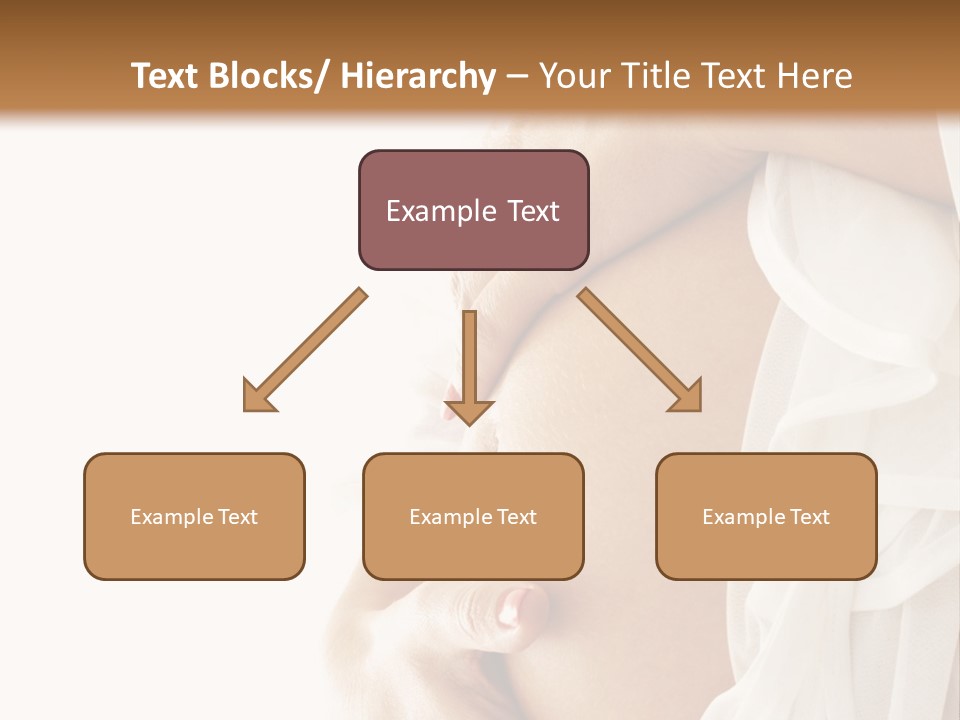 Text Blocks/ Hierarchy – Your Title Text Here

Example Text

Example Text

Example Text

Example Text